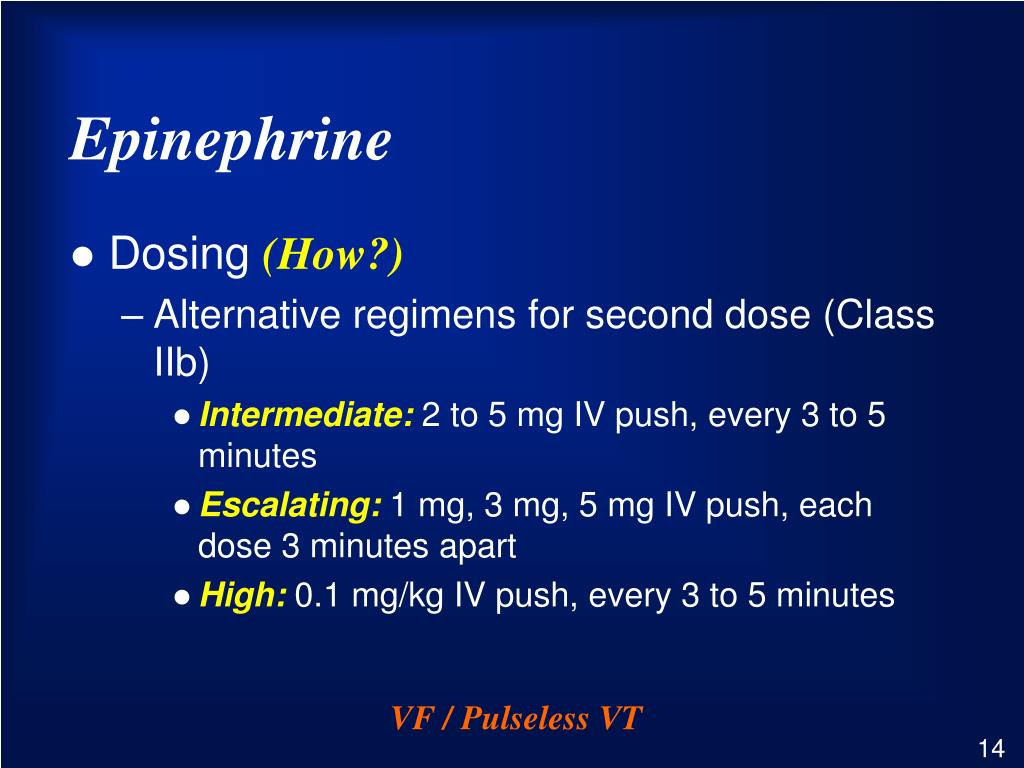 Epinephrine

● Dosing (How?)

– Alternative regimens for second dose (Class IIb)

● Intermediate: 2 to 5 mg IV push, every 3 to 5 minutes

● Escalating: 1 mg, 3 mg, 5 mg IV push, each dose 3 minutes apart

● High: 0.1 mg/kg IV push, every 3 to 5 minutes

VF / Pulseless VT

14